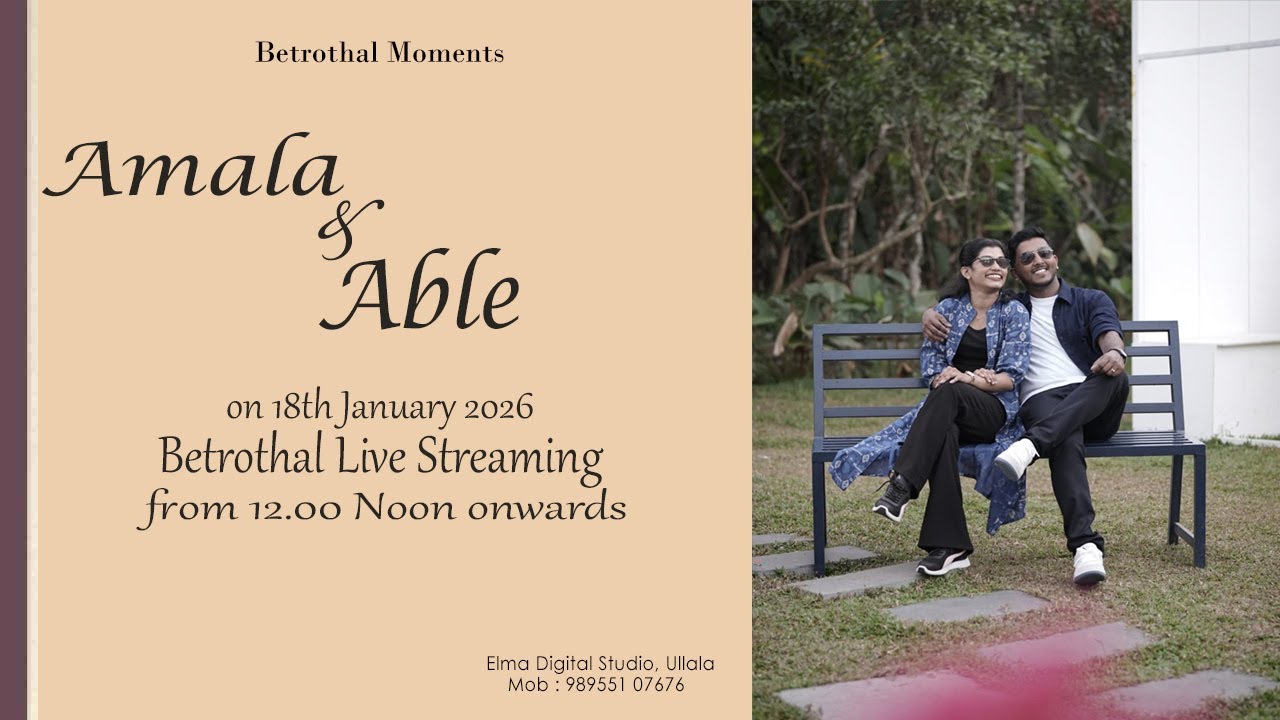 Betrothal Moments

Amala
&
Able

on 18th January 2026
Betrothal Live Streaming
from 12.00 Noon onwards

Elma Digital Studio, Ullala
Mob : 989551 07676